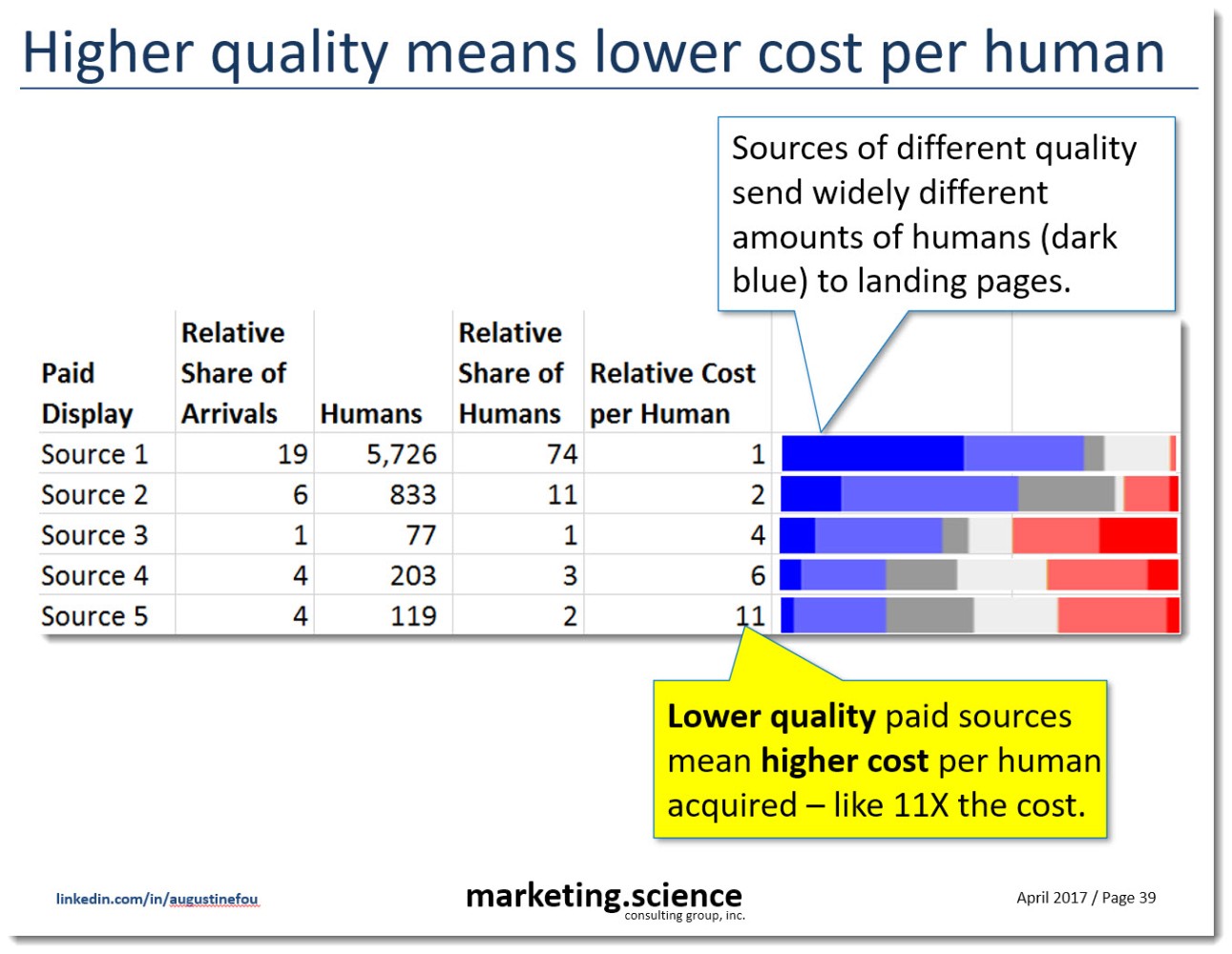 Higher quality means lower cost per human

Sources of different quality send widely different amounts of humans (dark blue) to landing pages.

| Paid Display | Relative Share of Arrivals | Humans | Relative Share of Humans | Relative Cost per Human |
|---|---|---|---|---|
| Source 1 | 19 | 5,726 | 74 | 1 |
| Source 2 | 6 | 833 | 11 | 2 |
| Source 3 | 1 | 77 | 1 | 4 |
| Source 4 | 4 | 203 | 3 | 6 |
| Source 5 | 4 | 119 | 2 | 11 |

Lower quality paid sources mean higher cost per human acquired – like 11X the cost.

linkedin.com/in/augustinefou

marketing.science consulting group, inc.

April 2017 / Page 39